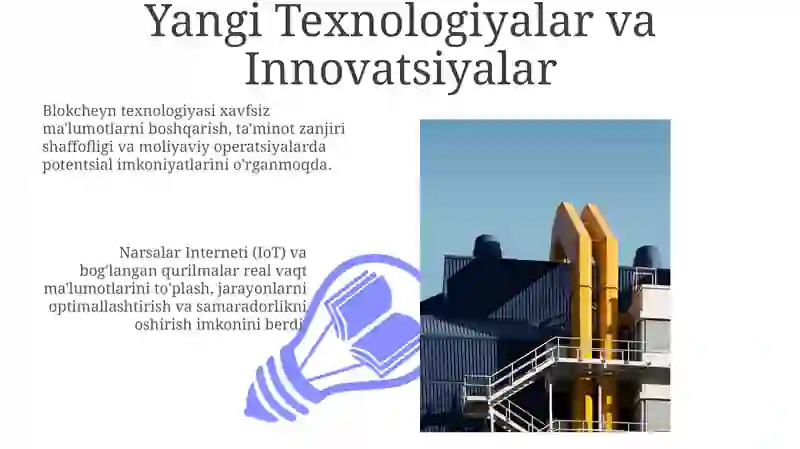 Yangi Texnologiyalar va Innovatsiyalar

Blokcheyn texnologiyasi xavfsiz ma'lumotlarni boshqarish, ta'minot zanjiri shaffofligi va moliyaviy operatsiyalarda potentsial imkoniyatlarini o'rganmoqda.

Narsalar Interneti (IoT) va bog'langan qurilmalar real vaqt ma'lumotlarini to'plash, jarayonlarni optimallashtirish va samaradorlikni oshirish imkonini berdi